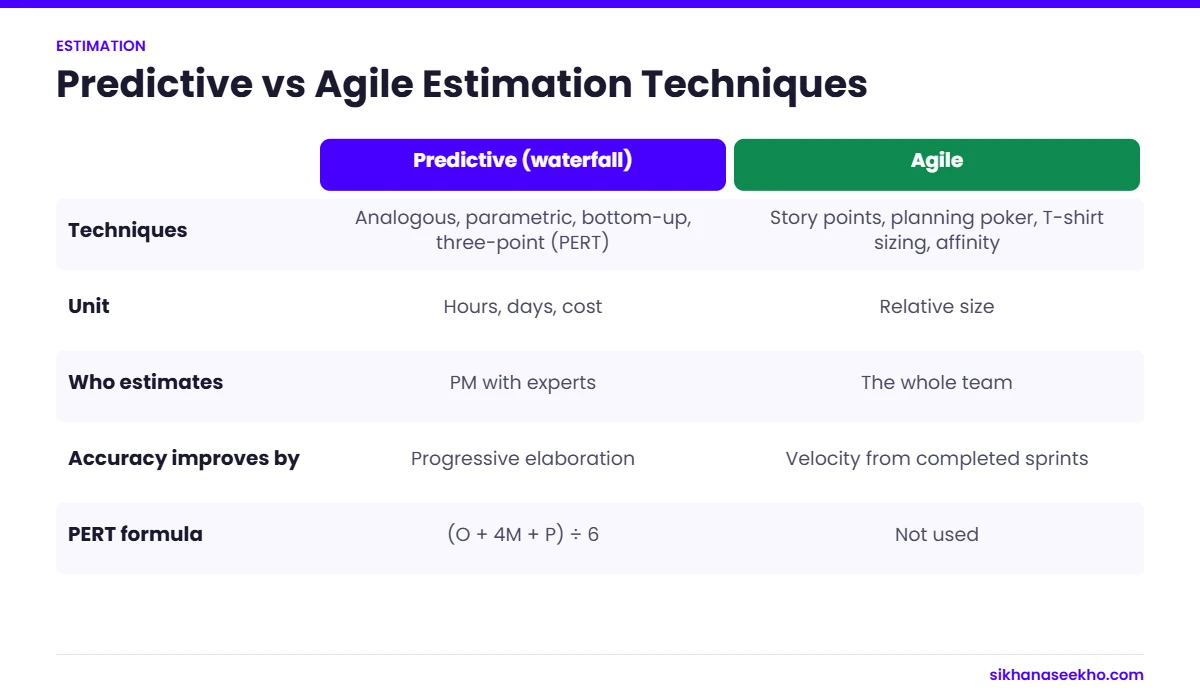 ESTIMATION

Predictive vs Agile Estimation Techniques

|  | Predictive (waterfall) | Agile |
|---|---|---|
| Techniques | Analogous, parametric, bottom-up, three-point (PERT) | Story points, planning poker, T-shirt sizing, affinity |
| Unit | Hours, days, cost | Relative size |
| Who estimates | PM with experts | The whole team |
| Accuracy improves by | Progressive elaboration | Velocity from completed sprints |
| PERT formula | $(O + 4M + P) \div 6$ | Not used |

sikhanaseekho.com